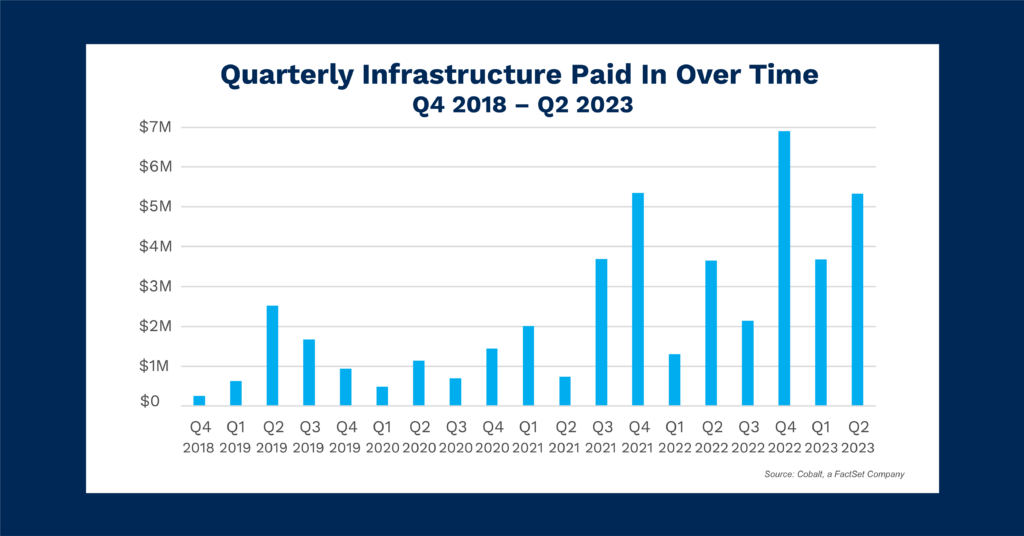 Quarterly Infrastructure Paid In Over Time
Q4 2018 – Q2 2023

$7M
$6M
$5M
$4M
$3M
$2M
$1M
$0

Q4 2018
Q1 2019
Q2 2019
Q3 2019
Q4 2019
Q1 2020
Q2 2020
Q3 2020
Q4 2020
Q1 2021
Q2 2021
Q3 2021
Q4 2021
Q1 2022
Q2 2022
Q3 2022
Q4 2022
Q1 2023
Q2 2023

Source: Cobalt, a FactSet Company